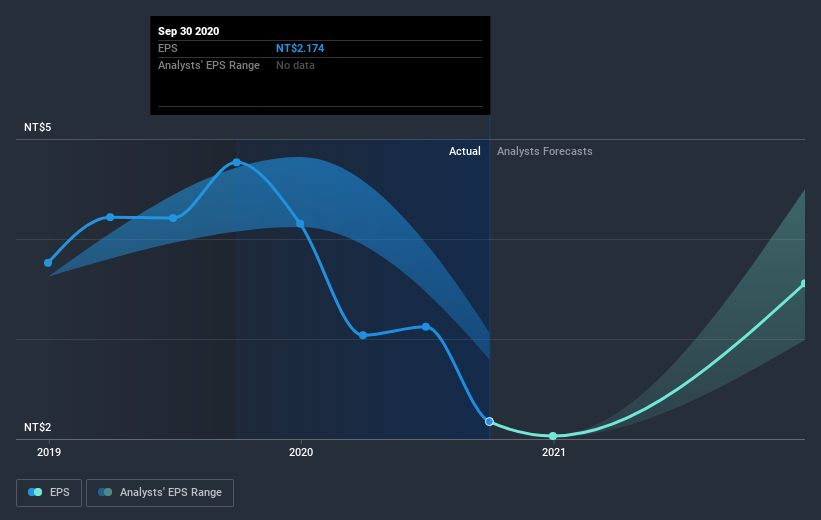 Sep 30 2020
EPS NT$2.174
Analysts' EPS Range No data

NT$5

Actual Analysts Forecasts

NT$2

2019 2020 2021

EPS Analysts' EPS Range